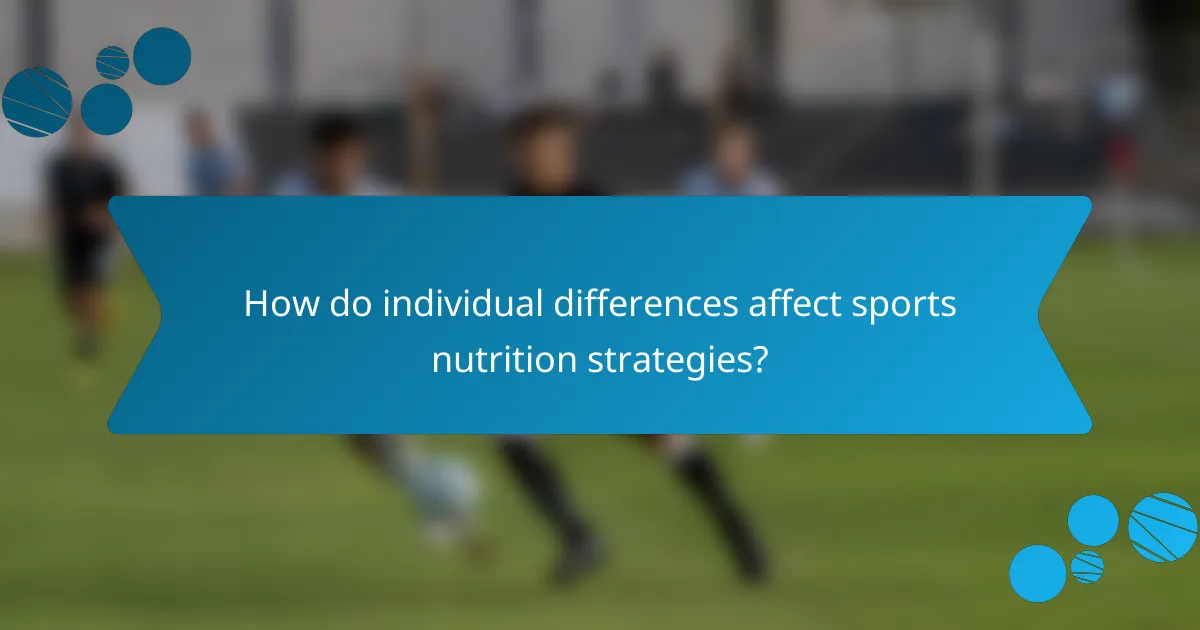 How do individual differences affect sports nutrition strategies?